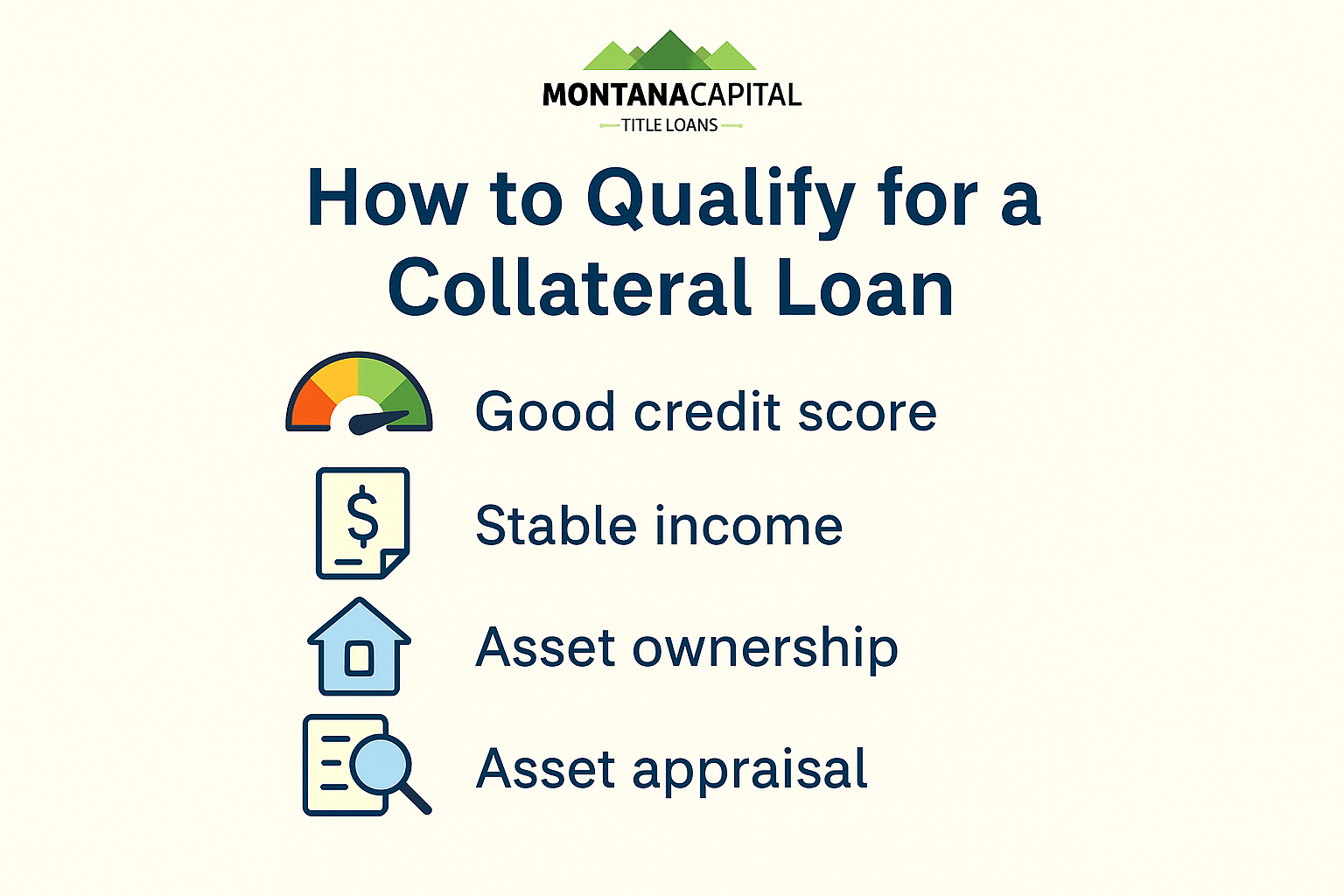 MONTANACAPITAL
TITLE LOANS

How to Qualify for a Collateral Loan

Good credit score

$

Stable income

Asset ownership

Asset appraisal